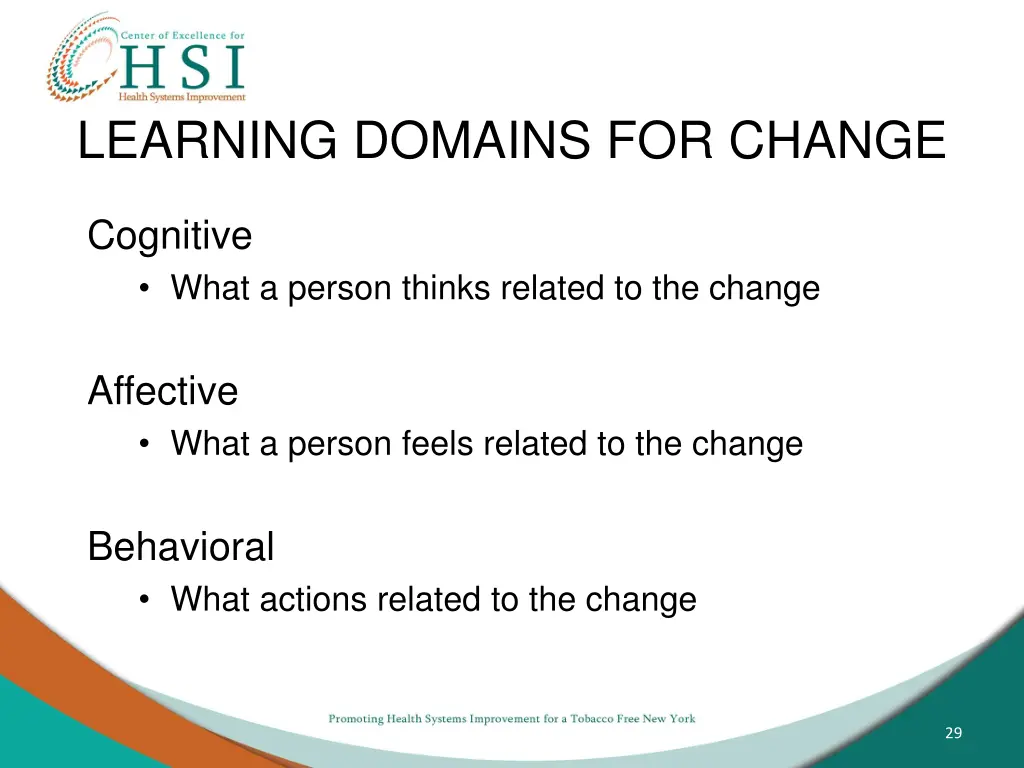 Center of Excellence for
HSI
Health Systems Improvement

LEARNING DOMAINS FOR CHANGE

Cognitive
• What a person thinks related to the change

Affective
• What a person feels related to the change

Behavioral
• What actions related to the change

Promoting Health Systems Improvement for a Tobacco Free New York

29